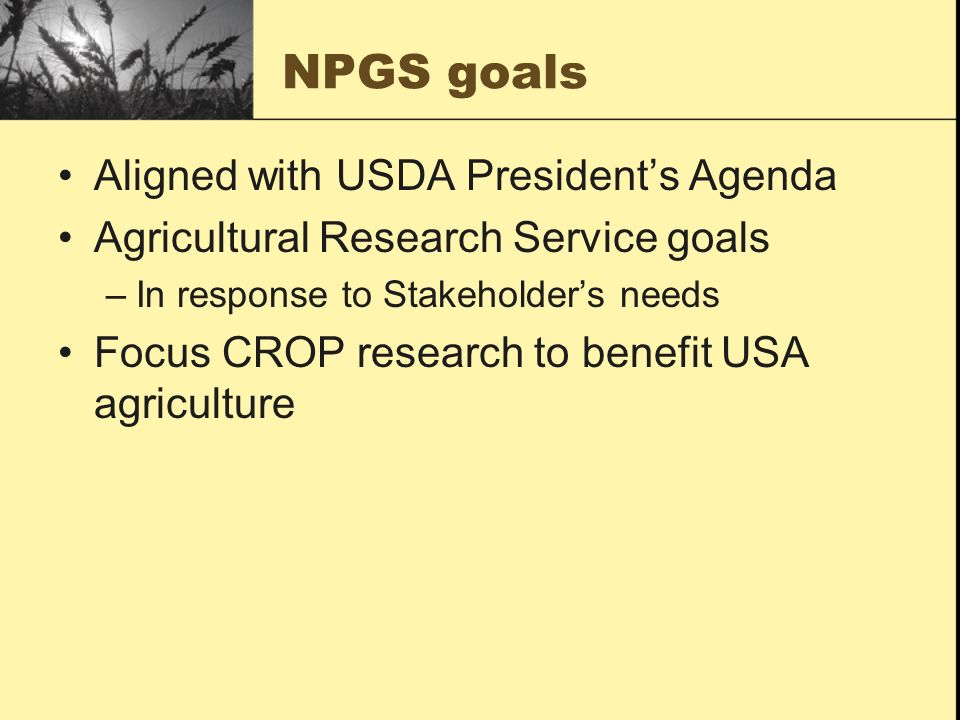 NPGS goals

• Aligned with USDA President’s Agenda
• Agricultural Research Service goals
  – In response to Stakeholder’s needs
• Focus CROP research to benefit USA agriculture